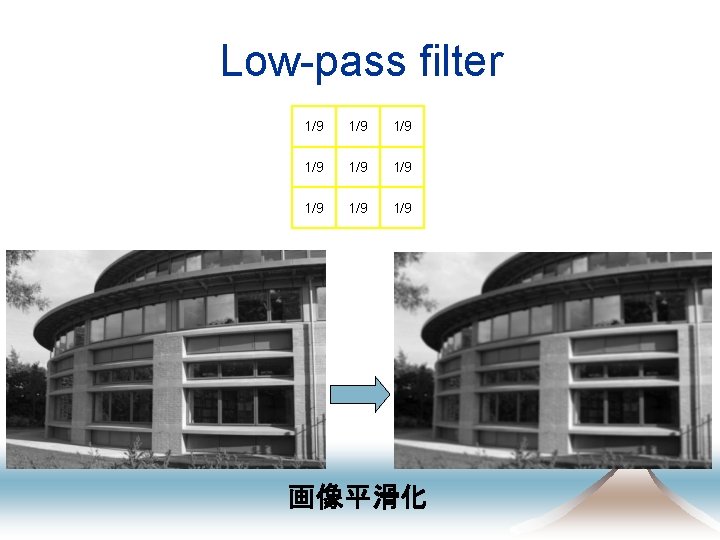 Low-pass filter

| 1/9 | 1/9 | 1/9 |
|---|---|---|
| 1/9 | 1/9 | 1/9 |
| 1/9 | 1/9 | 1/9 |

画像平滑化